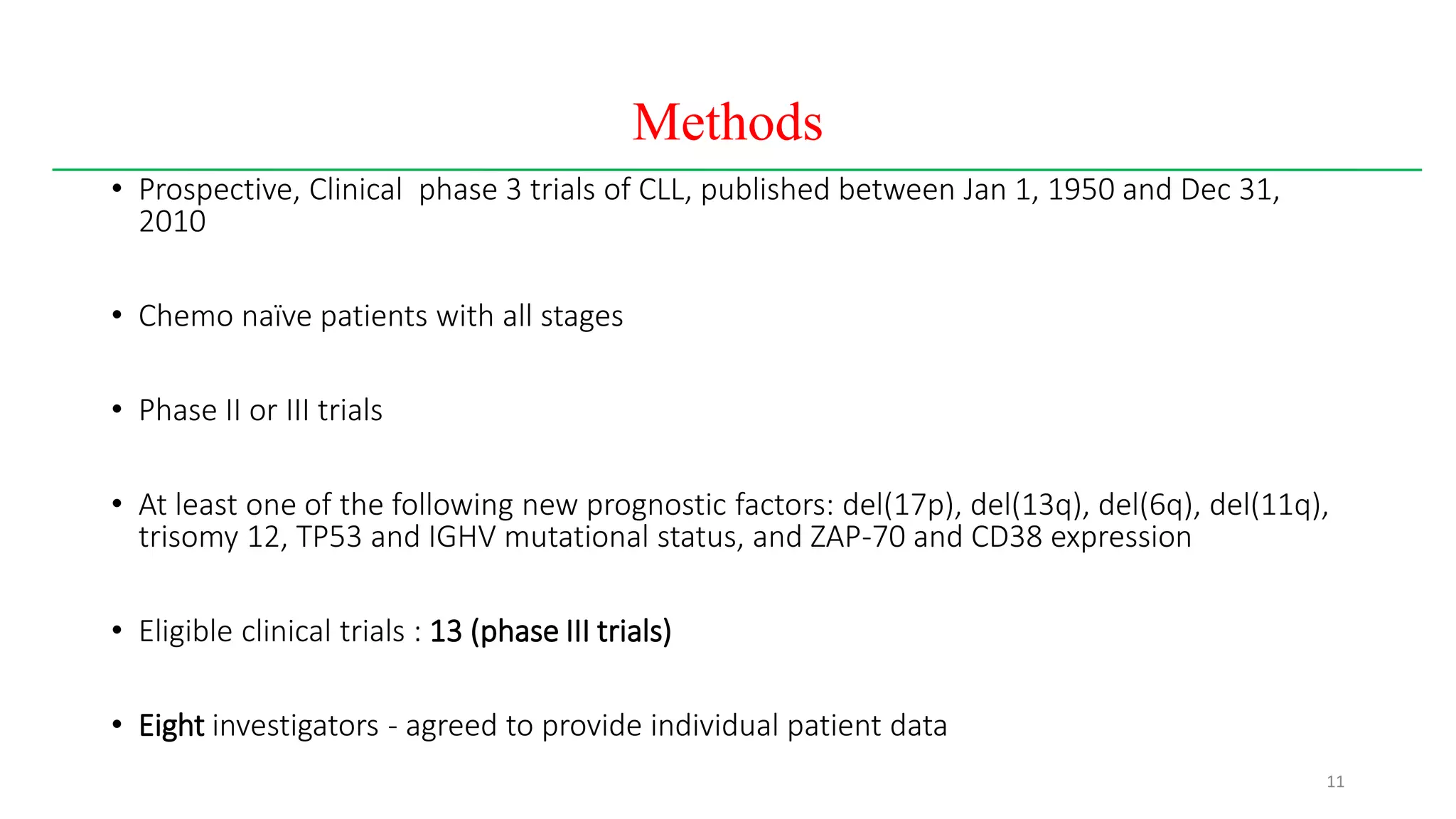 Methods

• Prospective, Clinical phase 3 trials of CLL, published between Jan 1, 1950 and Dec 31, 2010

• Chemo naïve patients with all stages

• Phase II or III trials

• At least one of the following new prognostic factors: del(17p), del(13q), del(6q), del(11q), trisomy 12, TP53 and IGHV mutational status, and ZAP-70 and CD38 expression

• Eligible clinical trials : 13 (phase III trials)

• Eight investigators - agreed to provide individual patient data

11